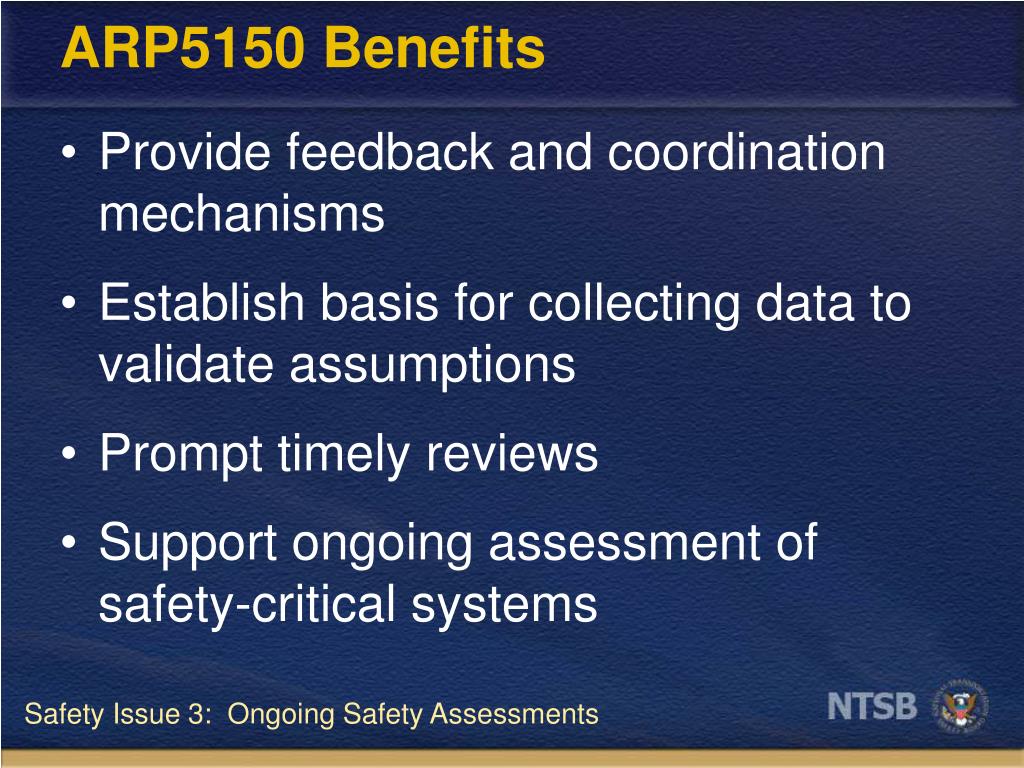 ARP5150 Benefits

• Provide feedback and coordination mechanisms

• Establish basis for collecting data to validate assumptions

• Prompt timely reviews

• Support ongoing assessment of safety-critical systems

Safety Issue 3: Ongoing Safety Assessments

NTSB